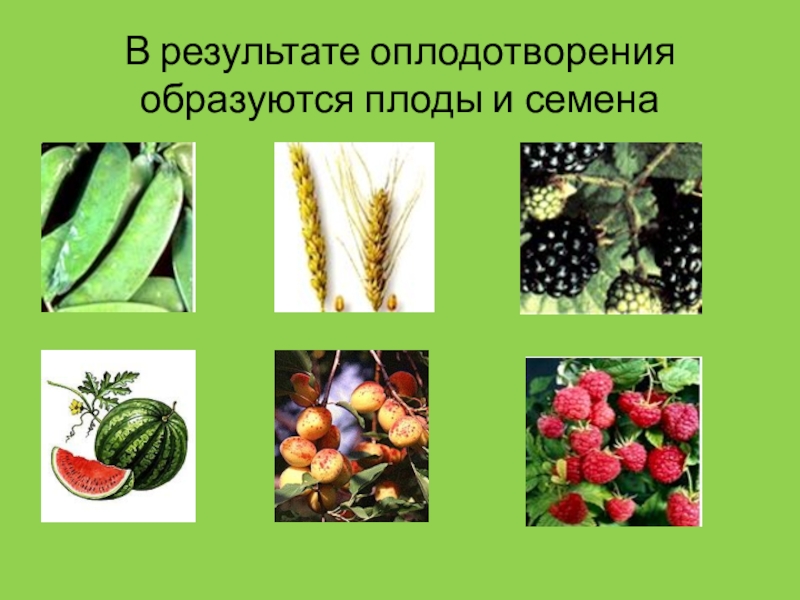 В результате оплодотворения образуются плоды и семена